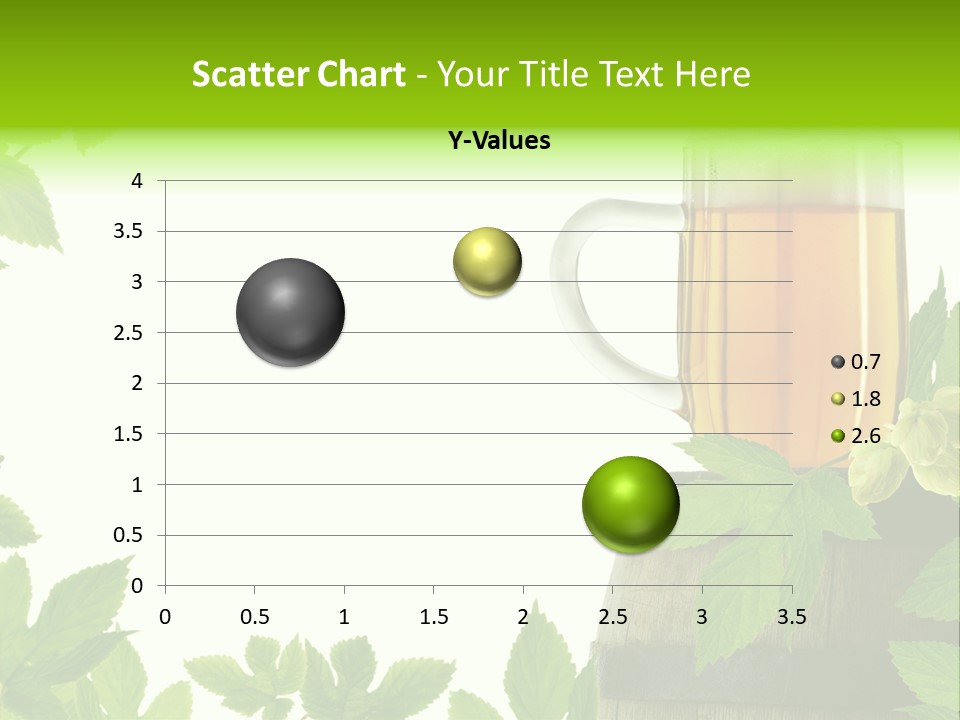 Scatter Chart - Your Title Text Here

Y-Values

4
3.5
3
2.5
2
1.5
1
0.5
0

0 0.5 1 1.5 2 2.5 3 3.5

0.7
1.8
2.6